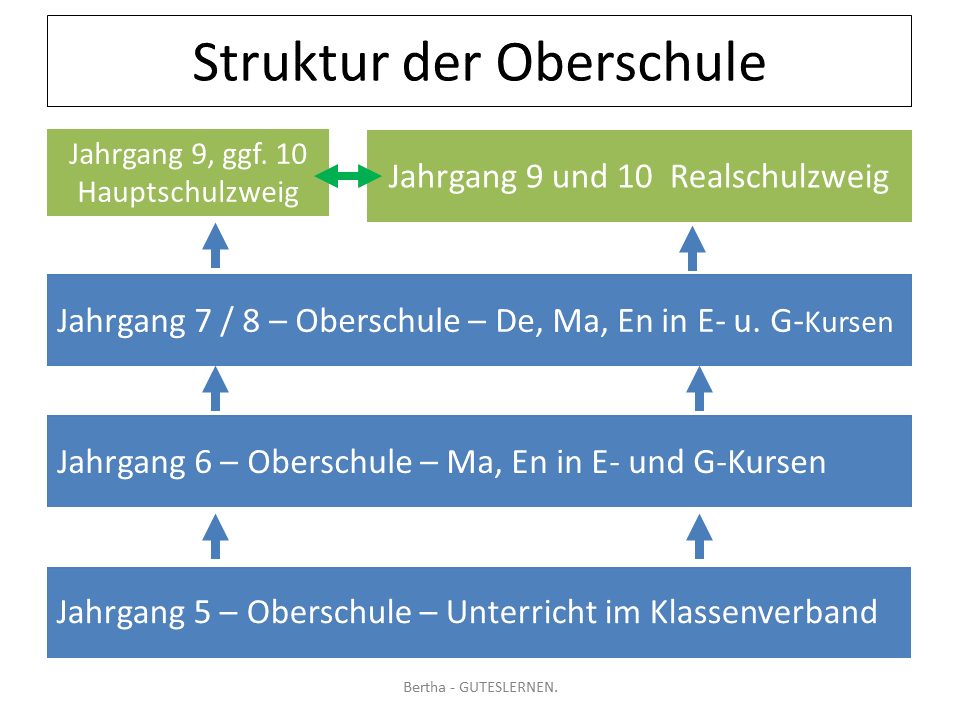 Struktur der Oberschule

Jahrgang 9, ggf. 10 Hauptschulzweig

Jahrgang 9 und 10 Realschulzweig

Jahrgang 7 / 8 – Oberschule – De, Ma, En in E- u. G-Kursen

Jahrgang 6 – Oberschule – Ma, En in E- und G-Kursen

Jahrgang 5 – Oberschule – Unterricht im Klassenverband

Bertha - GUTESLERNEN.